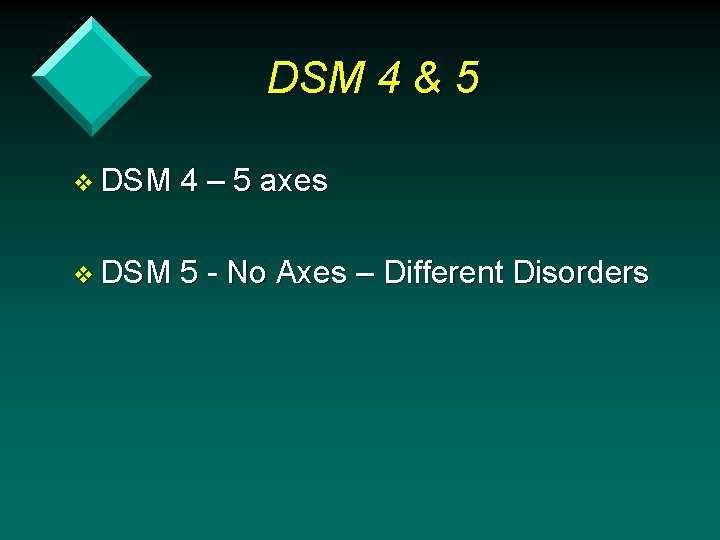 DSM 4 & 5

❖ DSM 4 – 5 axes

❖ DSM 5 - No Axes – Different Disorders